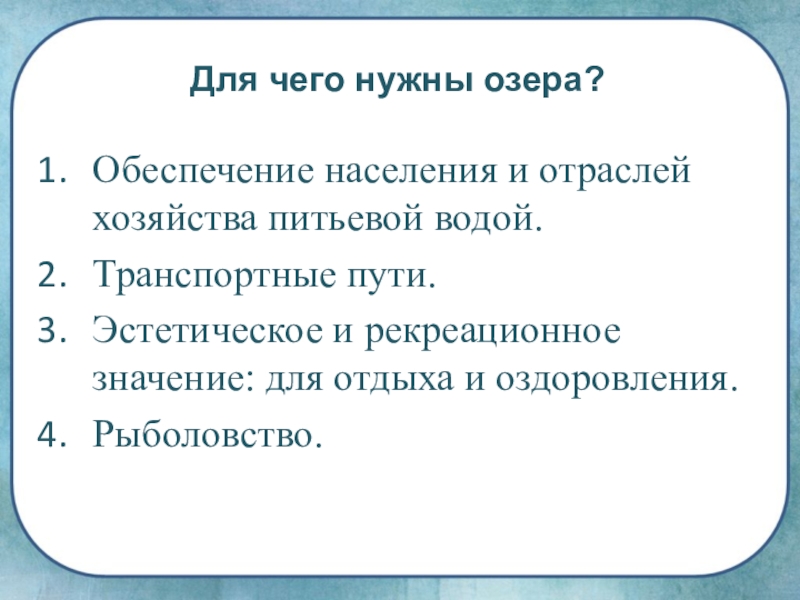 Для чего нужны озера?

1. Обеспечение населения и отраслей хозяйства питьевой водой.
2. Транспортные пути.
3. Эстетическое и рекреационное значение: для отдыха и оздоровления.
4. Рыболовство.